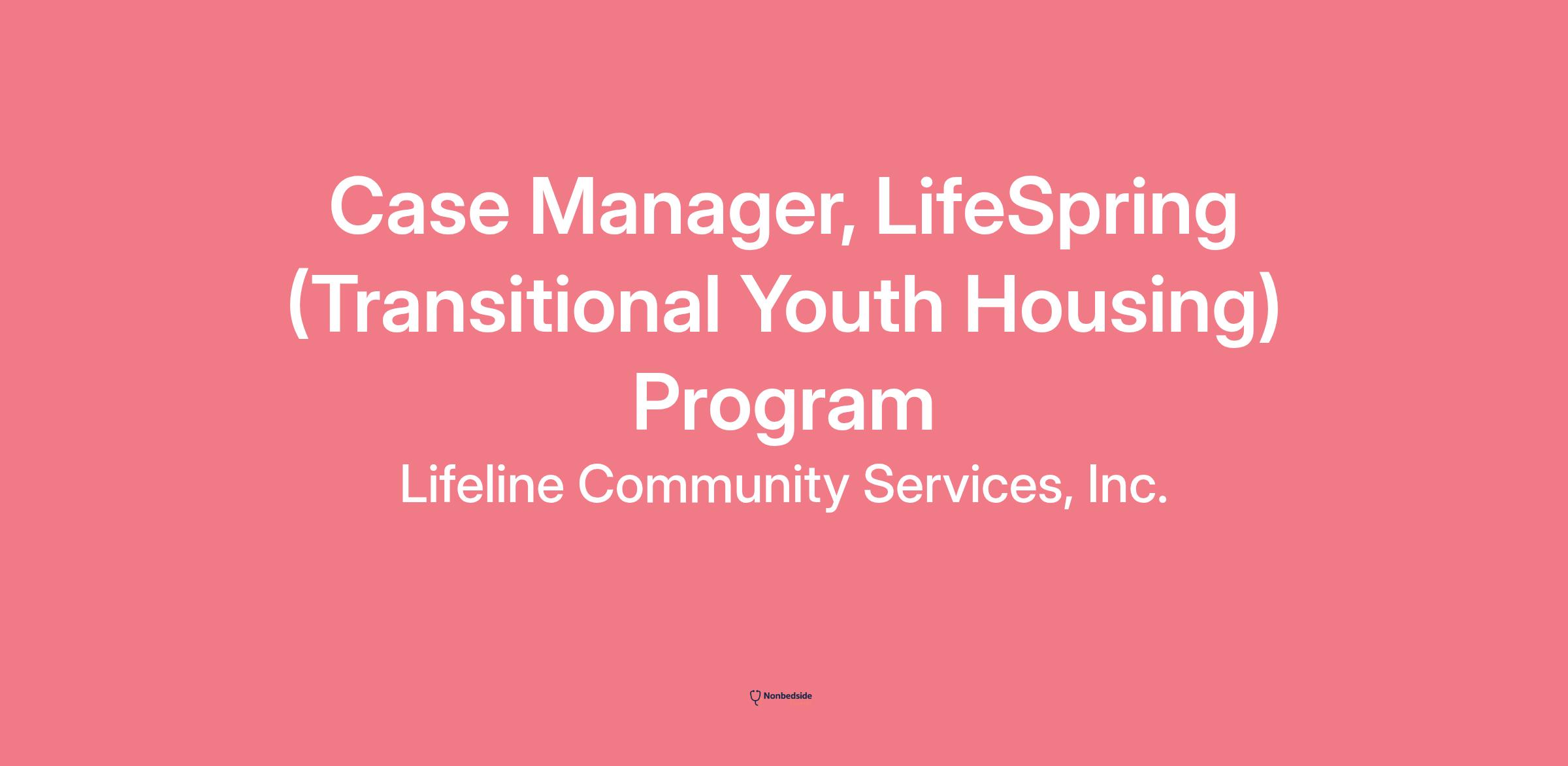 Case Manager, LifeSpring (Transitional Youth Housing) Program

Lifeline Community Services, Inc.

Nonbedside